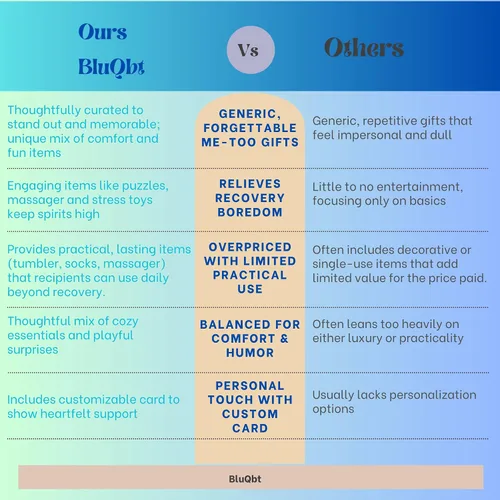 | Ours BluQbt | Vs | Others |
|---|---|---|
| Thoughtfully curated to stand out and memorable; unique mix of comfort and fun items | GENERIC, FORGETTABLE ME-TOO GIFTS | Generic, repetitive gifts that feel impersonal and dull |
| Engaging items like puzzles, massager and stress toys keep spirits high | RELIEVES RECOVERY BOREDOM | Little to no entertainment, focusing only on basics |
| Provides practical, lasting items (tumbler, socks, massager) that recipients can use daily beyond recovery. | OVERPRICED WITH LIMITED PRACTICAL USE | Often includes decorative or single-use items that add limited value for the price paid. |
| Thoughtful mix of cozy essentials and playful surprises | BALANCED FOR COMFORT & HUMOR | Often leans too heavily on either luxury or practicality |
| Includes customizable card to show heartfelt support | PERSONAL TOUCH WITH CUSTOM CARD | Usually lacks personalization options |

BluQbt